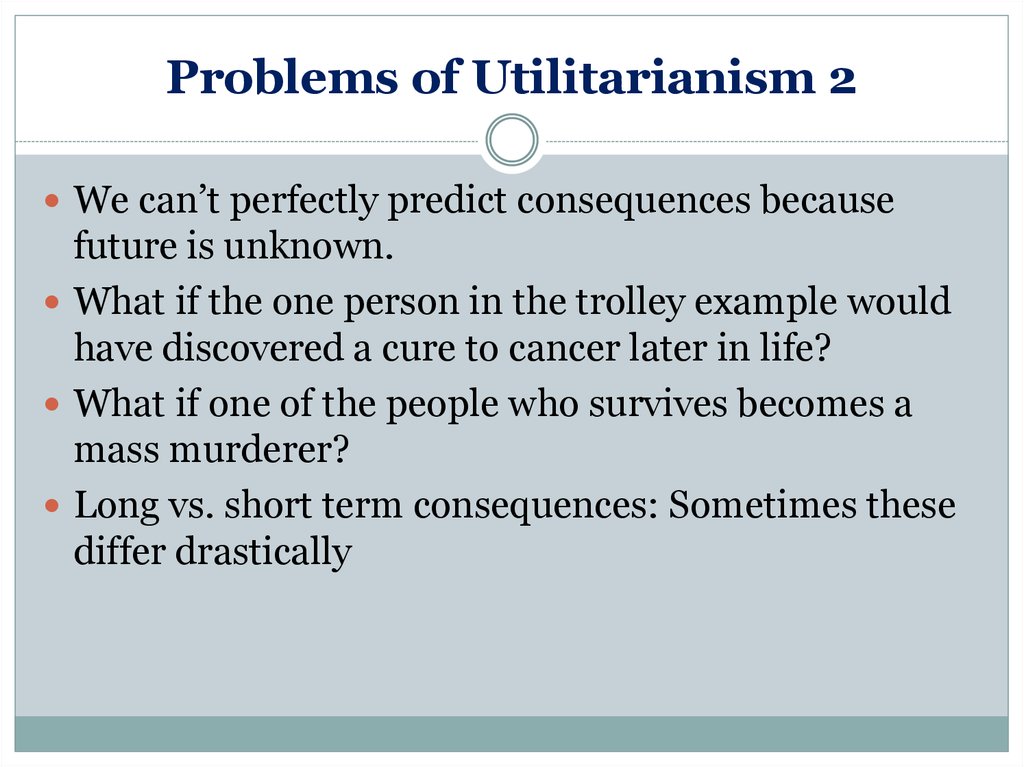 Problems of Utilitarianism 2

- We can’t perfectly predict consequences because future is unknown.
- What if the one person in the trolley example would have discovered a cure to cancer later in life?
- What if one of the people who survives becomes a mass murderer?
- Long vs. short term consequences: Sometimes these differ drastically